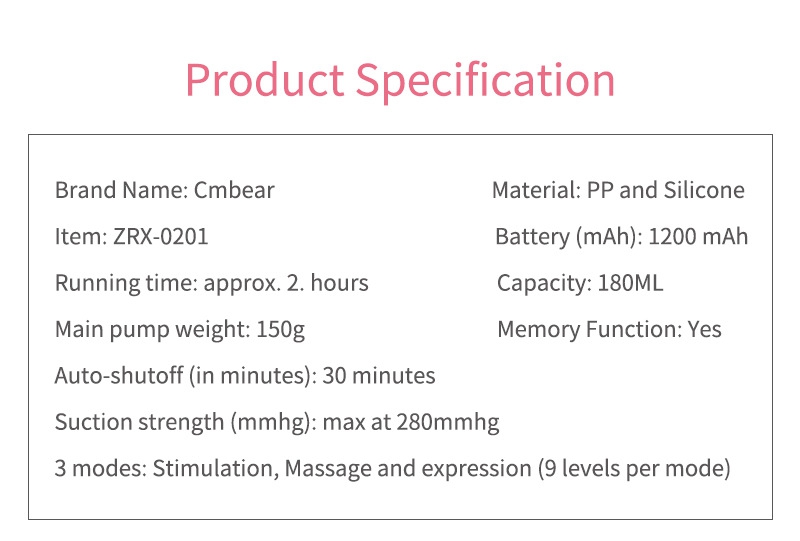 Product Specification

Brand Name: Cmbear

Item: ZRX-0201

Running time: approx. 2. hours

Main pump weight: 150g

Auto-shutoff (in minutes): 30 minutes

Suction strength (mmhg): max at 280mmhg

3 modes: Stimulation, Massage and expression (9 levels per mode)

Material: PP and Silicone

Battery (mAh): 1200 mAh

Capacity: 180ML

Memory Function: Yes